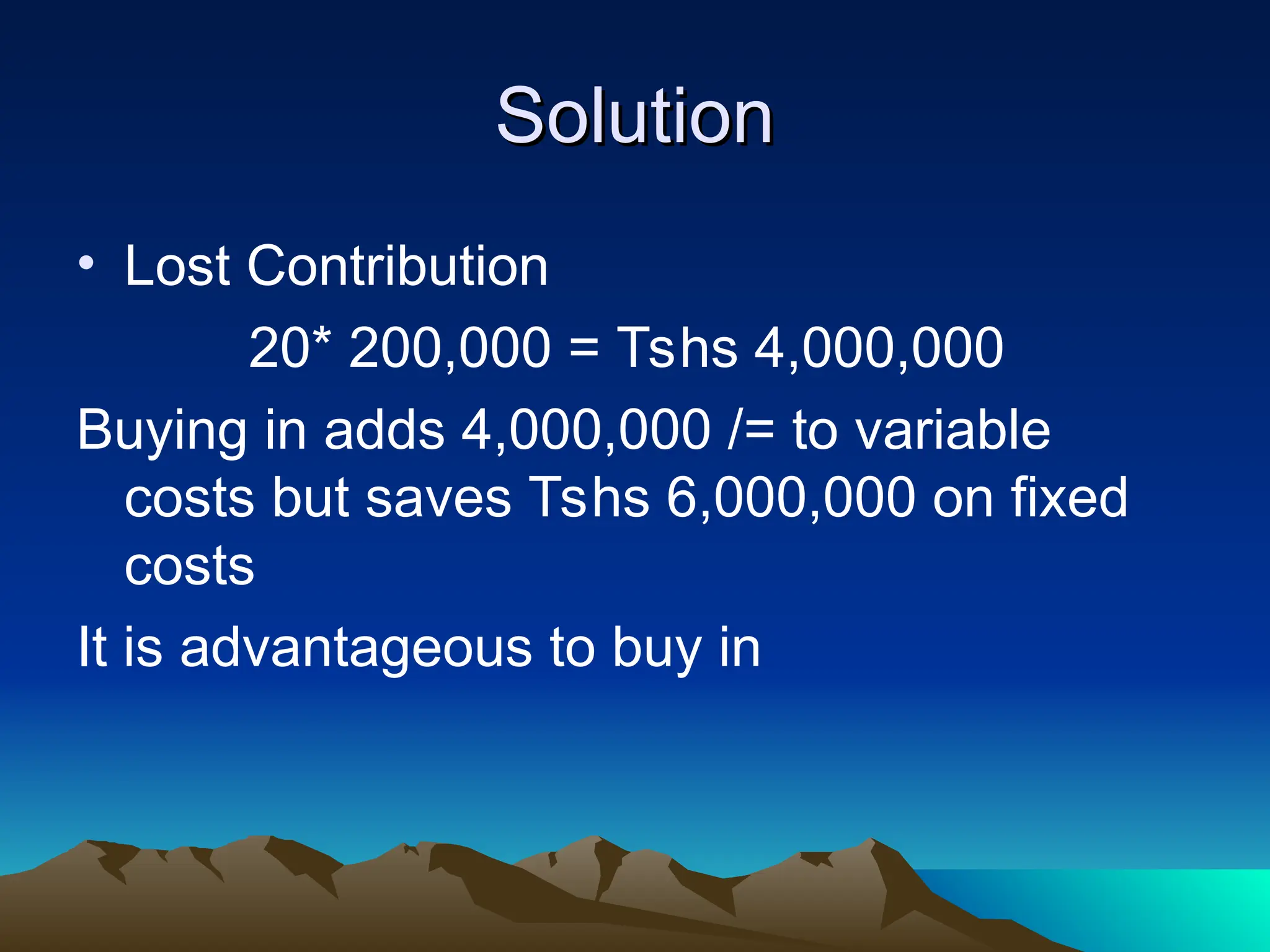 Solution

• Lost Contribution

20* 200,000 = Tshs 4,000,000

Buying in adds 4,000,000 /= to variable costs but saves Tshs 6,000,000 on fixed costs

It is advantageous to buy in